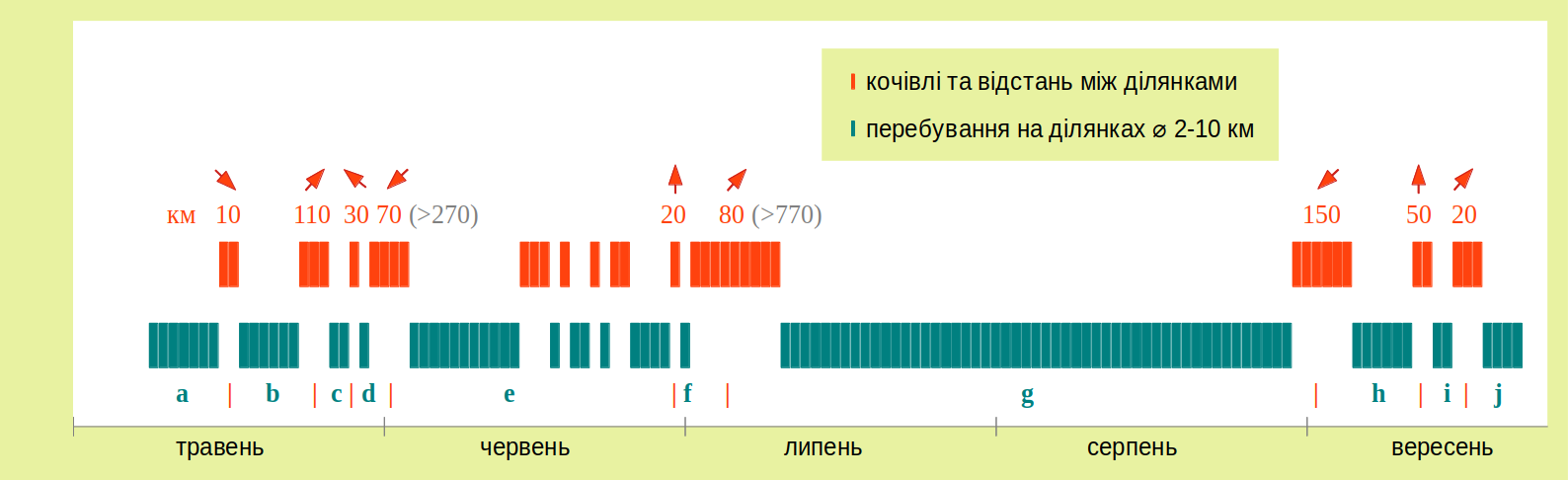 кочівлі та відстань між ділянками

перебування на ділянках ⌀ 2-10 км

км 10 110 30 70 (>270) 20 80 (>770) 150 50 20

a | b | c | d | e | f | g | h | i | j

травень червень липень серпень вересень